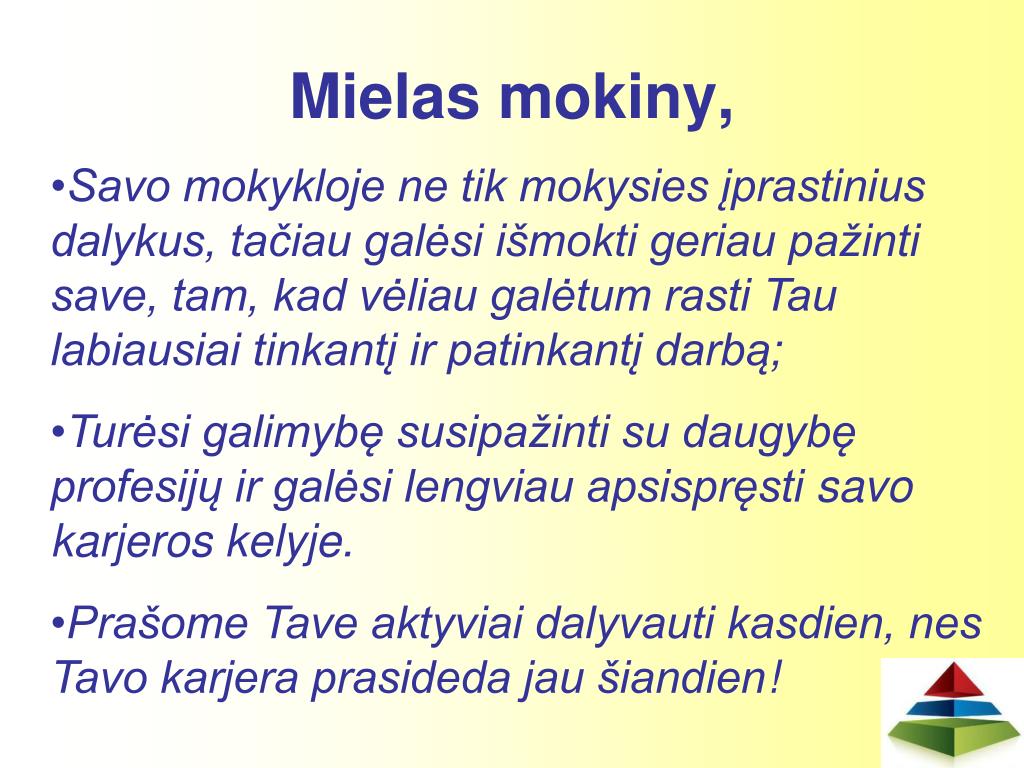 Mielas mokiny,

•Savo mokykloje ne tik mokysies įprastinius dalykus, tačiau galėsi išmokti geriau pažinti save, tam, kad vėliau galėtum rasti Tau labiausiai tinkantį ir patinkantį darbą;

•Turėsi galimybę susipažinti su daugybę profesijų ir galėsi lengviau apsispręsti savo karjeros kelyje.

•Prašome Tave aktyviai dalyvauti kasdien, nes Tavo karjera prasideda jau šiandien!